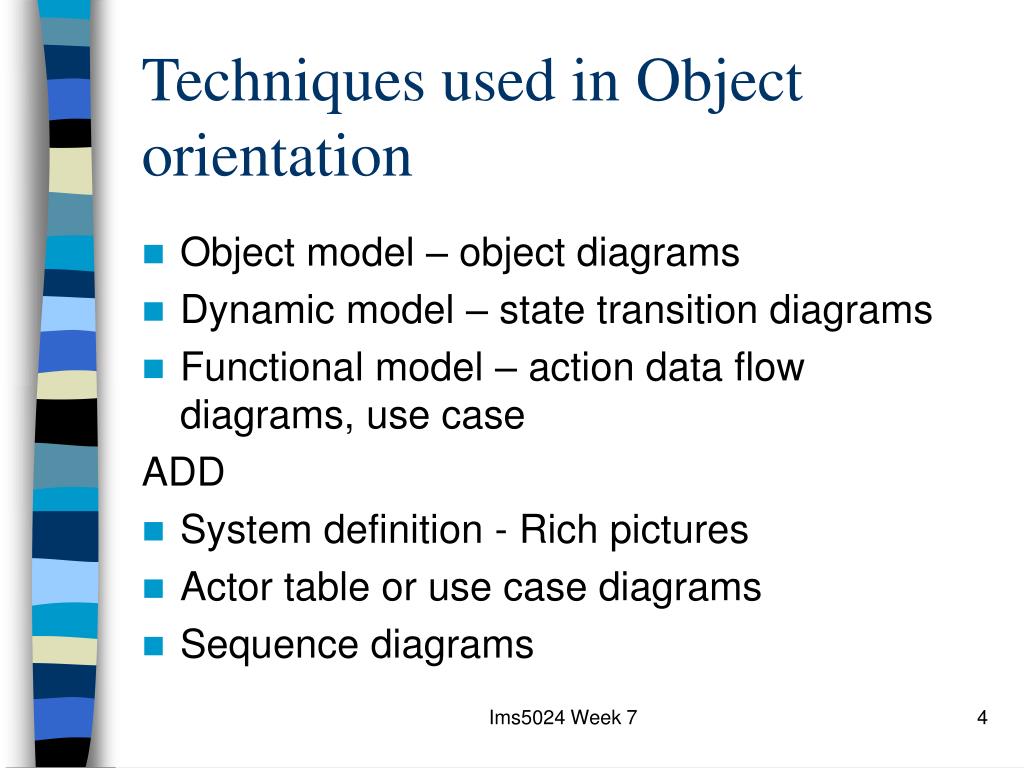 Techniques used in Object orientation

- Object model – object diagrams
- Dynamic model – state transition diagrams
- Functional model – action data flow diagrams, use case

ADD

- System definition - Rich pictures
- Actor table or use case diagrams
- Sequence diagrams

Ims5024 Week 7

4